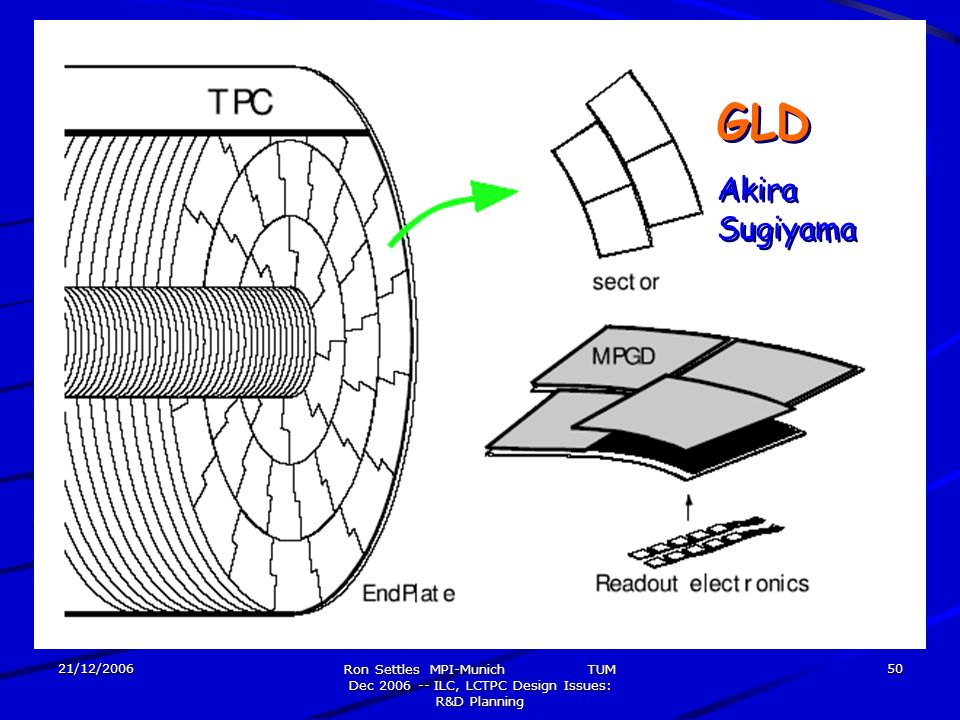 TPC

GLD

Akira Sugiyama

sector

MPGD

EndPlate

Readout electronics

21/12/2006

Ron Settles MPI-Munich TUM
Dec 2006 -- ILC, LCTPC Design Issues: R&D Planning

50